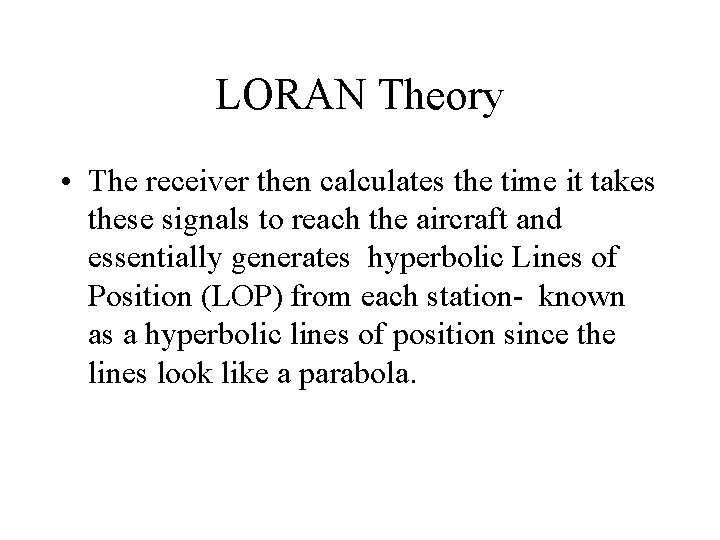 LORAN Theory

• The receiver then calculates the time it takes these signals to reach the aircraft and essentially generates hyperbolic Lines of Position (LOP) from each station- known as a hyperbolic lines of position since the lines look like a parabola.